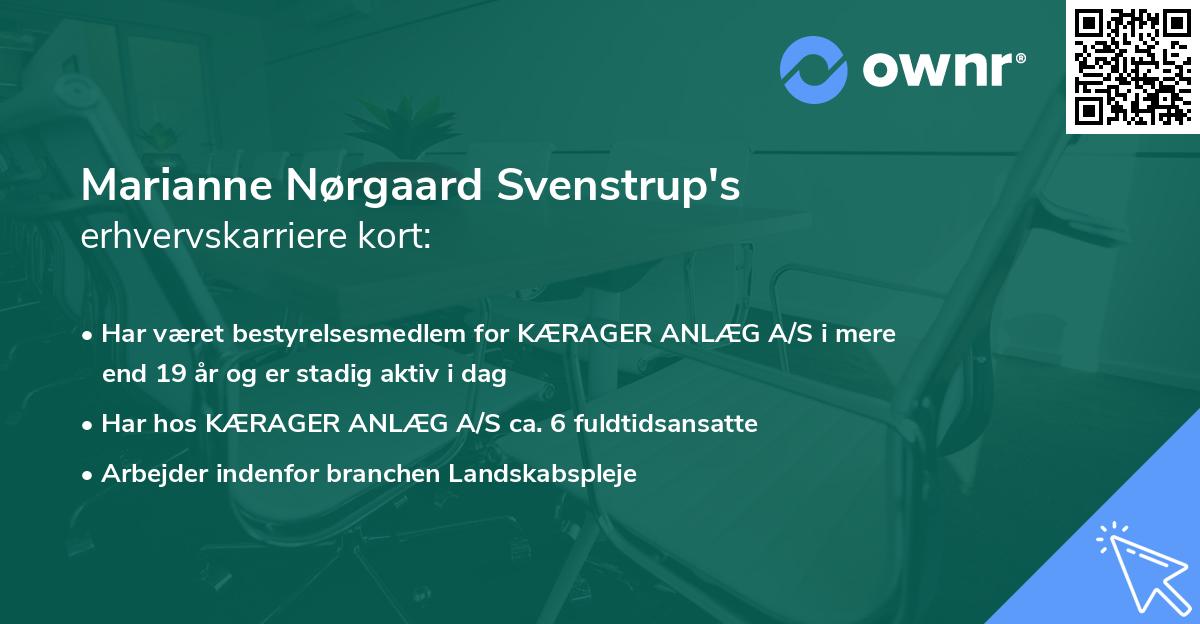 ownr®

Marianne Nørgaard Svenstrup's erhvervskarriere kort:

• Har været bestyrelsesmedlem for KÆRAGER ANLÆG A/S i mere end 19 år og er stadig aktiv i dag

• Har hos KÆRAGER ANLÆG A/S ca. 6 fuldtidsansatte

• Arbejder indenfor branchen Landskabspleje